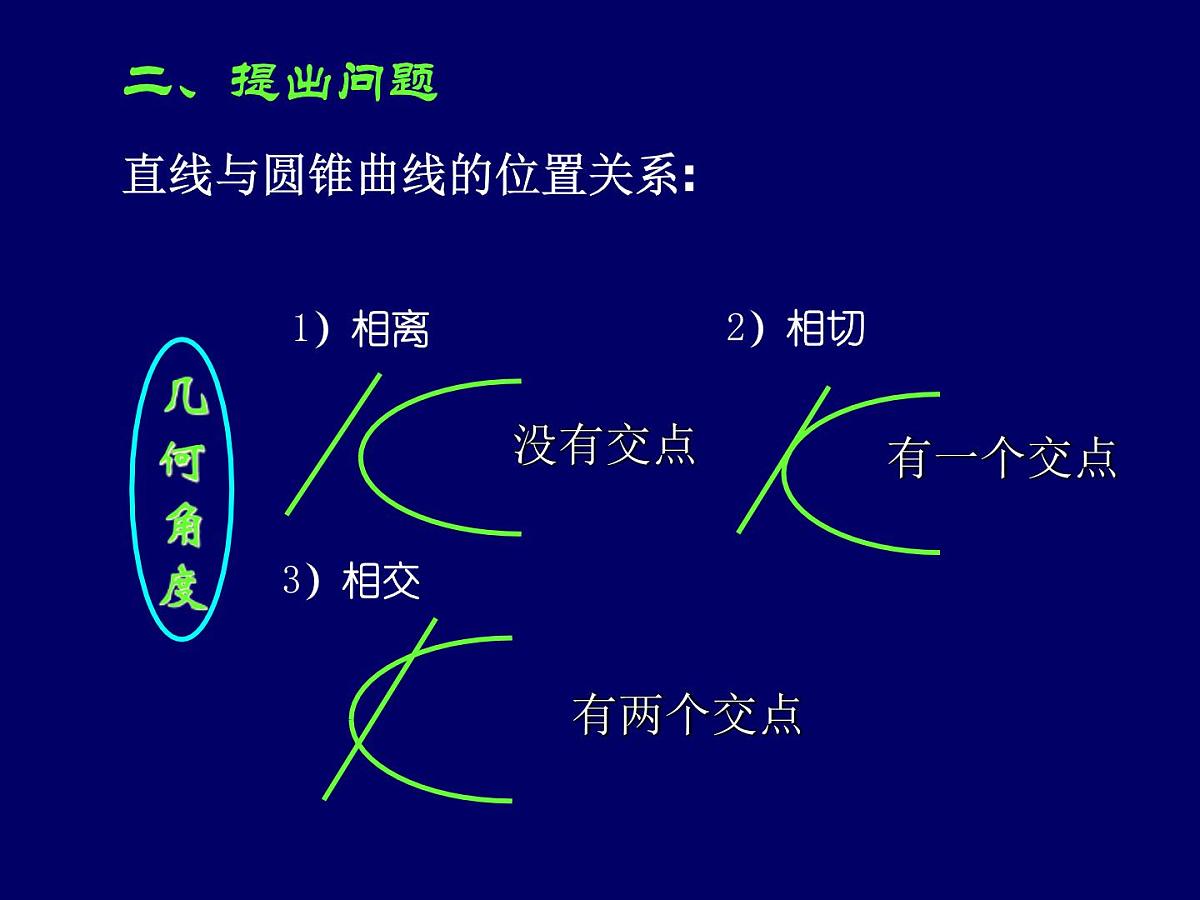 二、提出问题

直线与圆锥曲线的位置关系:

几何角度

1）相离

没有交点

2）相切

有一个交点

3）相交

有两个交点